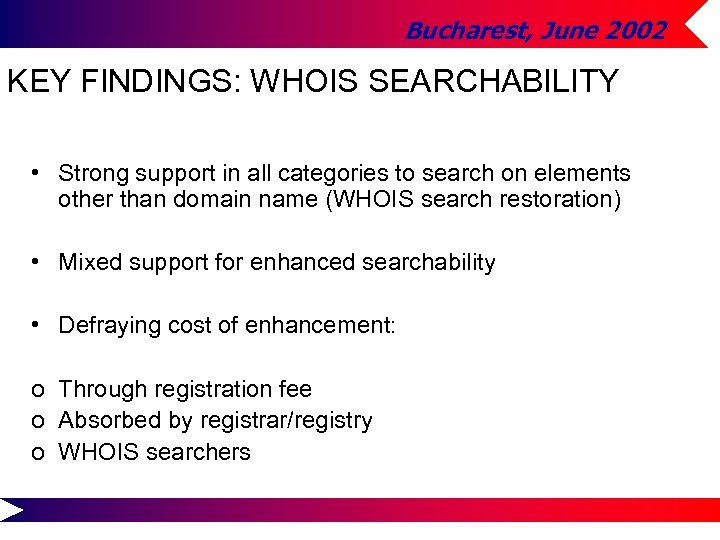 Bucharest, June 2002

KEY FINDINGS: WHOIS SEARCHABILITY

• Strong support in all categories to search on elements other than domain name (WHOIS search restoration)

• Mixed support for enhanced searchability

• Defraying cost of enhancement:

o Through registration fee
o Absorbed by registrar/registry
o WHOIS searchers